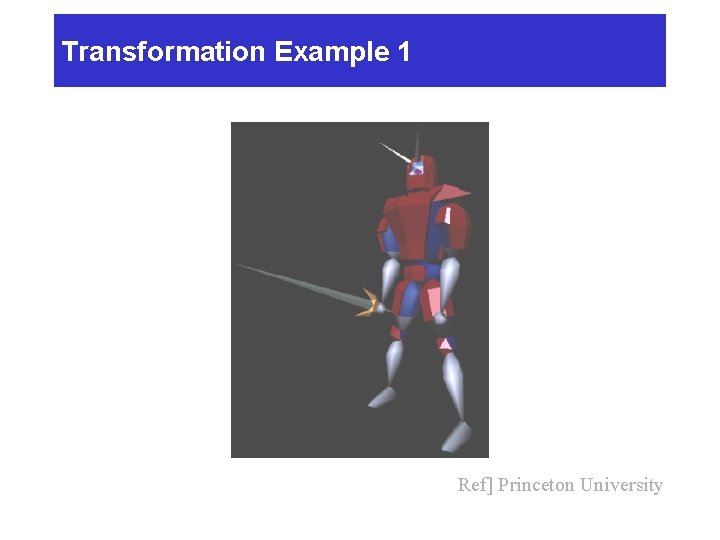 Transformation Example 1

Ref] Princeton University